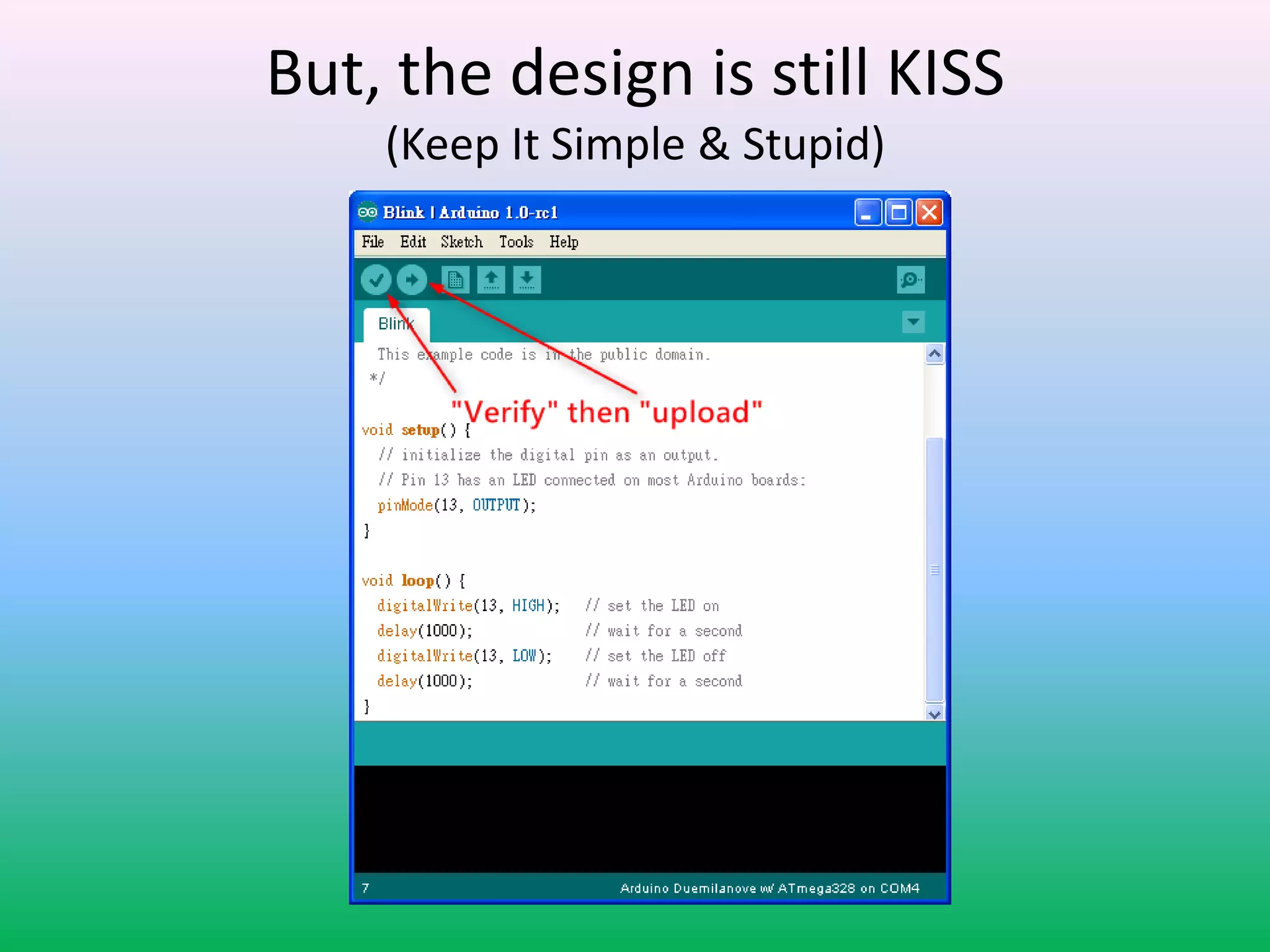 But, the design is still KISS
(Keep It Simple & Stupid)

Blink | Arduino 1.0-rc1

File Edit Sketch Tools Help

Blink

This example code is in the public domain.
*/

"Verify" then "upload"

void setup() {
  // initialize the digital pin as an output.
  // Pin 13 has an LED connected on most Arduino boards:
  pinMode(13, OUTPUT);
}

void loop() {
  digitalWrite(13, HIGH);   // set the LED on
  delay(1000);              // wait for a second
  digitalWrite(13, LOW);    // set the LED off
  delay(1000);              // wait for a second
}

7 Arduino Duemilanove w/ ATmega328 on COM4